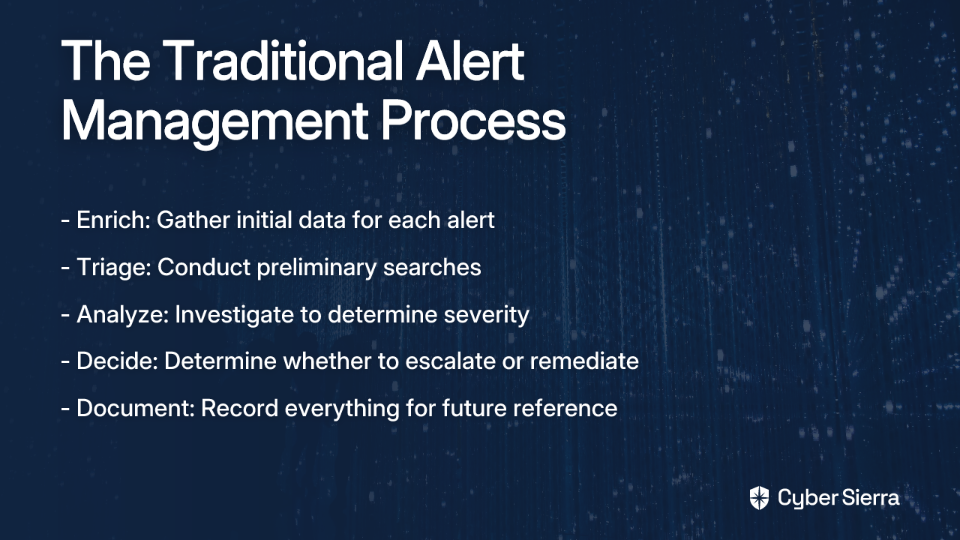 The Traditional Alert Management Process

- Enrich: Gather initial data for each alert

- Triage: Conduct preliminary searches

- Analyze: Investigate to determine severity

- Decide: Determine whether to escalate or remediate

- Document: Record everything for future reference

Cyber Sierra